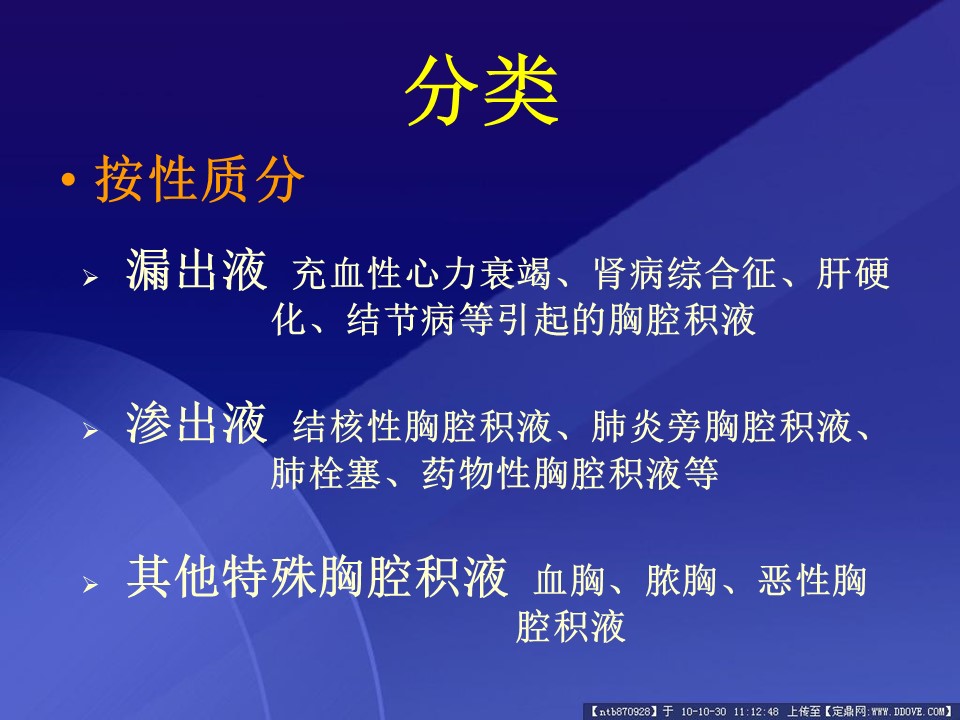 分类

• 按性质分

➢ 漏出液 充血性心力衰竭、肾病综合征、肝硬化、结节病等引起的胸腔积液

➢ 渗出液 结核性胸腔积液、肺炎旁胸腔积液、肺栓塞、药物性胸腔积液等

➢ 其他特殊胸腔积液 血胸、脓胸、恶性胸腔积液

【ntb870928】于 10-10-30 11:12:48 上传至【定鼎网:WWW.DDOVE.COM】